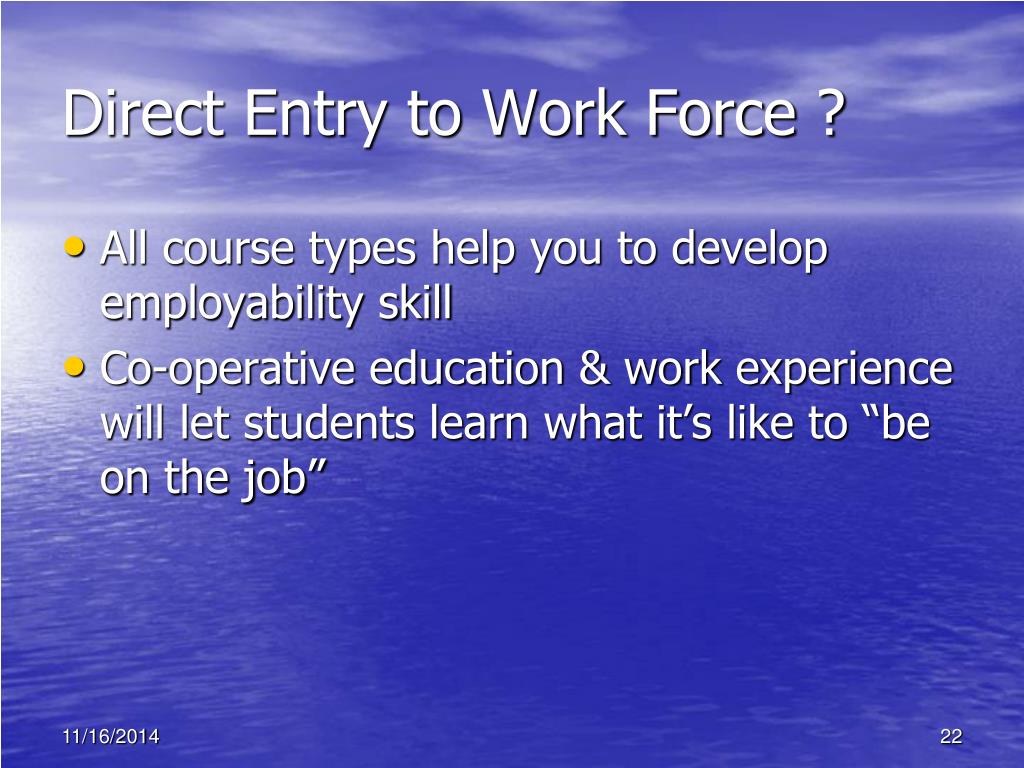 Direct Entry to Work Force ?

• All course types help you to develop employability skill

• Co-operative education & work experience will let students learn what it’s like to “be on the job”

11/16/2014

22